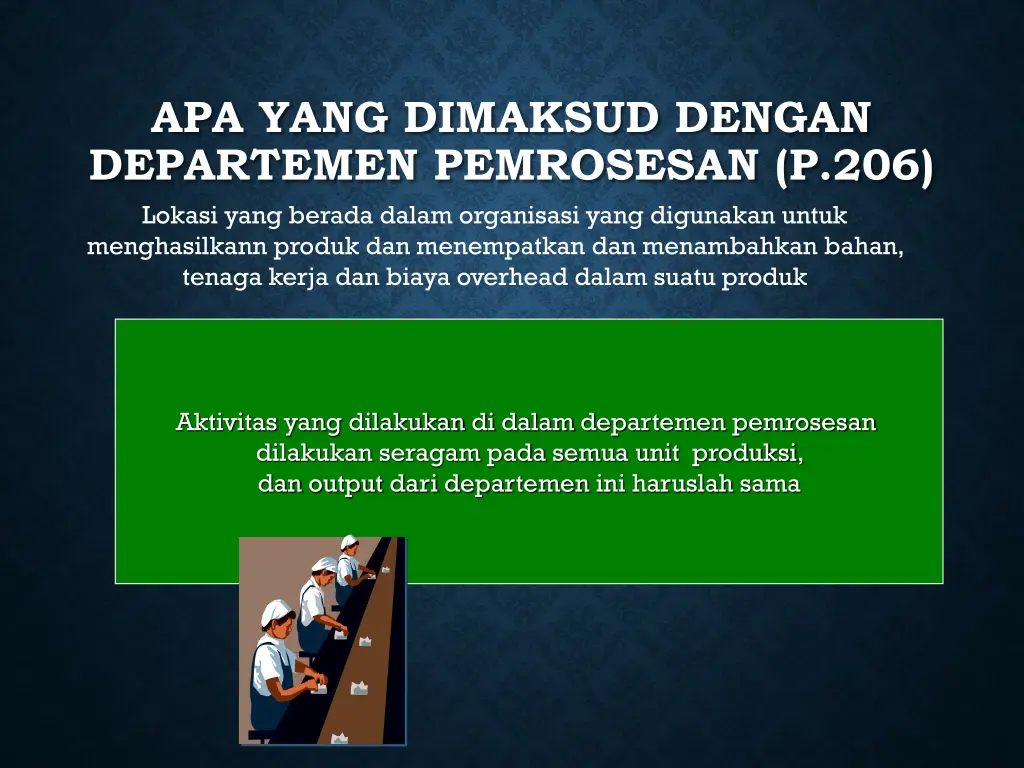 APA YANG DIMAKSUD DENGAN DEPARTEMEN PEMROSESAN (P.206)

Lokasi yang berada dalam organisasi yang digunakan untuk menghasilkann produk dan menempatkan dan menambahkan bahan, tenaga kerja dan biaya overhead dalam suatu produk

Aktivitas yang dilakukan di dalam departemen pemrosesan dilakukan seragam pada semua unit produksi, dan output dari departemen ini haruslah sama